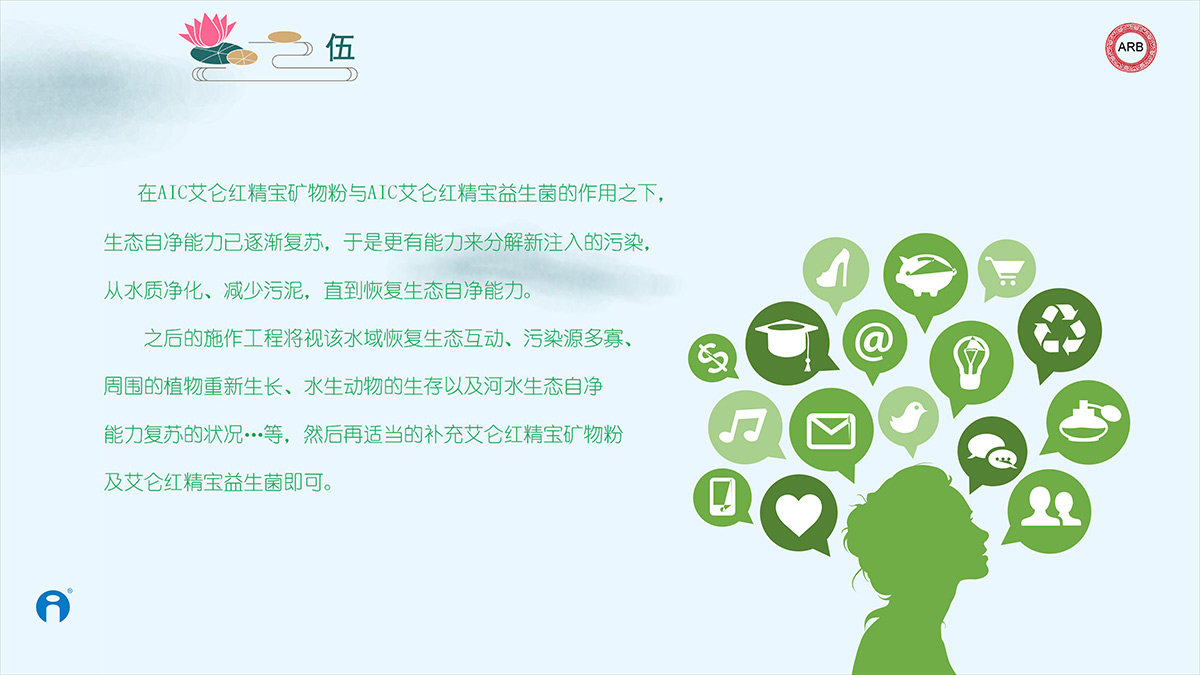 伍

ARB

在AIC艾仑红精宝矿物粉与AIC艾仑红精宝益生菌的作用之下，生态自净能力已逐渐复苏，于是更有能力来分解新注入的污染，从水质净化、减少污泥，直到恢复生态自净能力。

之后的施作工程将视该水域恢复生态互动、污染源多寡、周围的植物重新生长、水生动物的生存以及河水生态自净能力复苏的状况…等，然后再适当的补充艾仑红精宝矿物粉及艾仑红精宝益生菌即可。

@